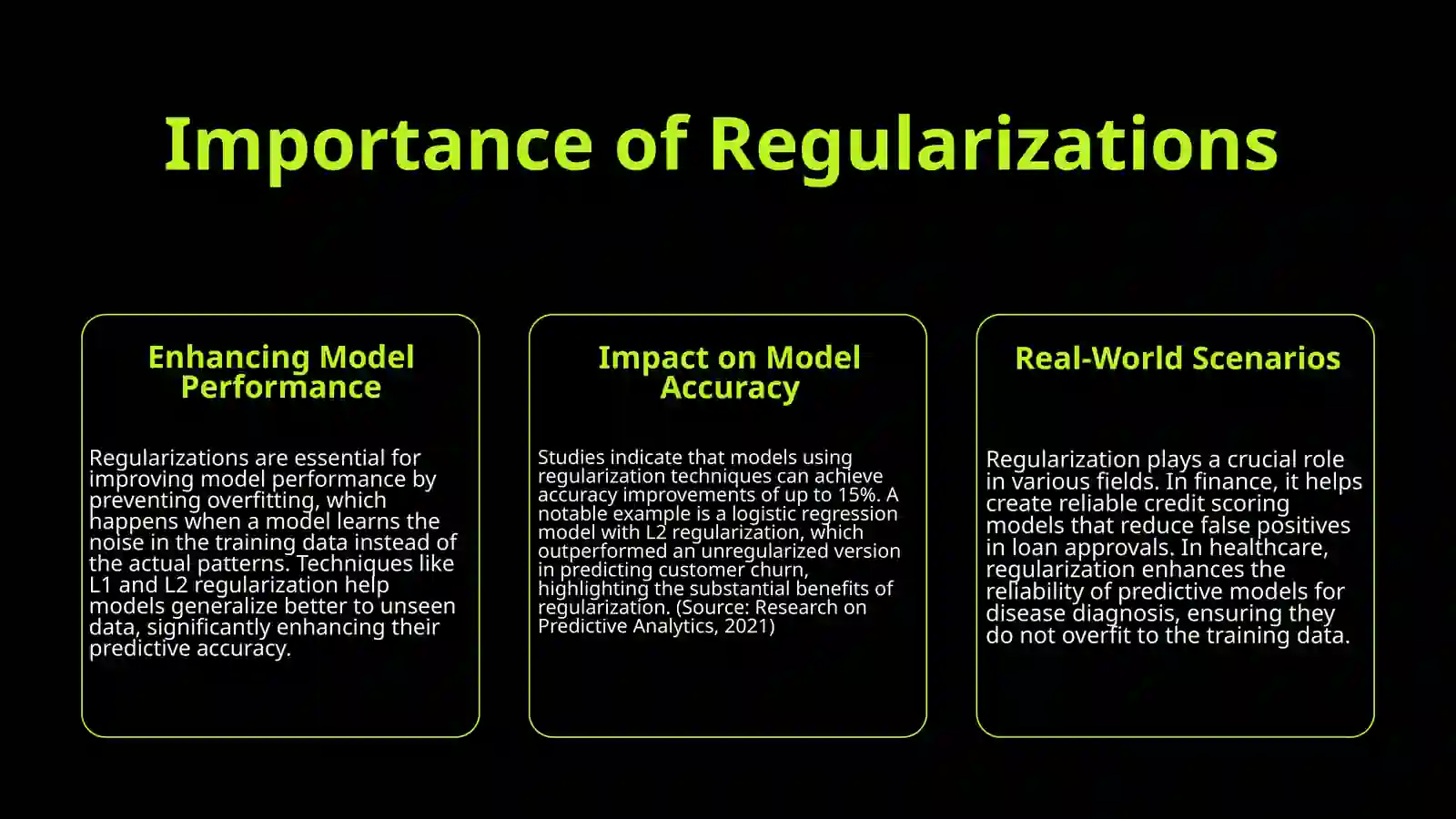 Importance of Regularizations

Enhancing Model Performance

Regularizations are essential for improving model performance by preventing overfitting, which happens when a model learns the noise in the training data instead of the actual patterns. Techniques like L1 and L2 regularization help models generalize better to unseen data, significantly enhancing their predictive accuracy.

Impact on Model Accuracy

Studies indicate that models using regularization techniques can achieve accuracy improvements of up to 15%. A notable example is a logistic regression model with L2 regularization, which outperformed an unregularized version in predicting customer churn, highlighting the substantial benefits of regularization. (Source: Research on Predictive Analytics, 2021)

Real-World Scenarios

Regularization plays a crucial role in various fields. In finance, it helps create reliable credit scoring models that reduce false positives in loan approvals. In healthcare, regularization enhances the reliability of predictive models for disease diagnosis, ensuring they do not overfit to the training data.